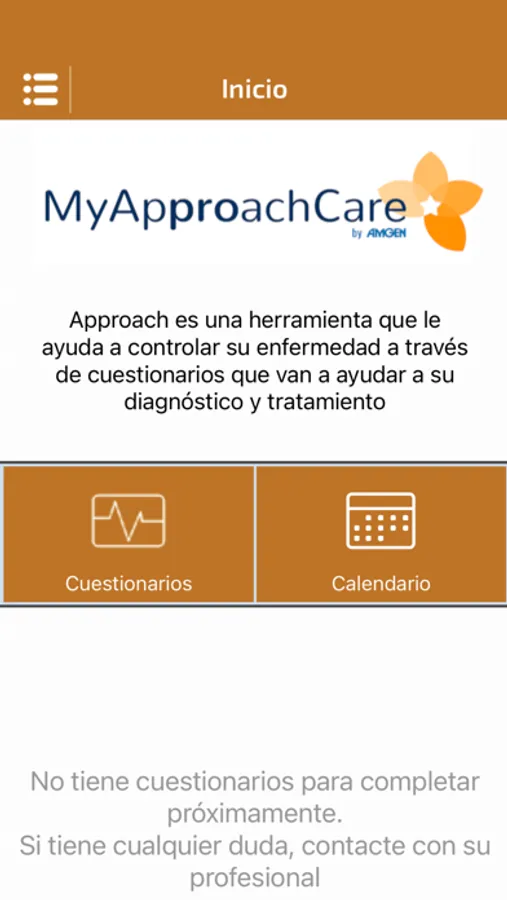 Inicio

MyApproachCare
by AMGEN

Approach es una herramienta que le ayuda a controlar su enfermedad a través de cuestionarios que van a ayudar a su diagnóstico y tratamiento

Cuestionarios

Calendario

No tiene cuestionarios para completar próximamente.
Si tiene cualquier duda, contacte con su profesional